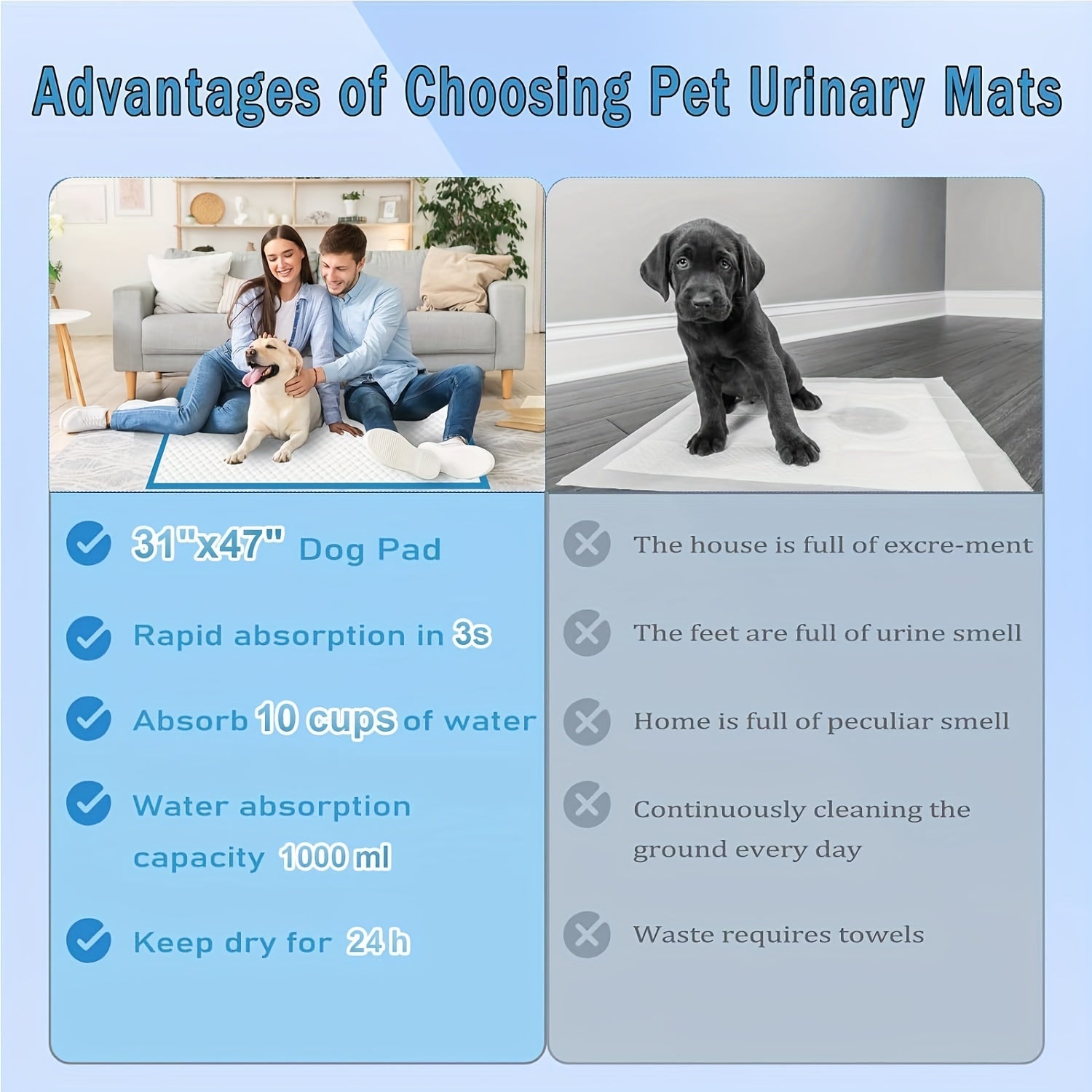 Advantages of Choosing Pet Urinary Mats

31"x47" Dog Pad

Rapid absorption in 3s

Absorb 10 cups of water

Water absorption capacity 1000 ml

Keep dry for 24 h

The house is full of excre-ment

The feet are full of urine smell

Home is full of peculiar smell

Continuously cleaning the ground every day

Waste requires towels